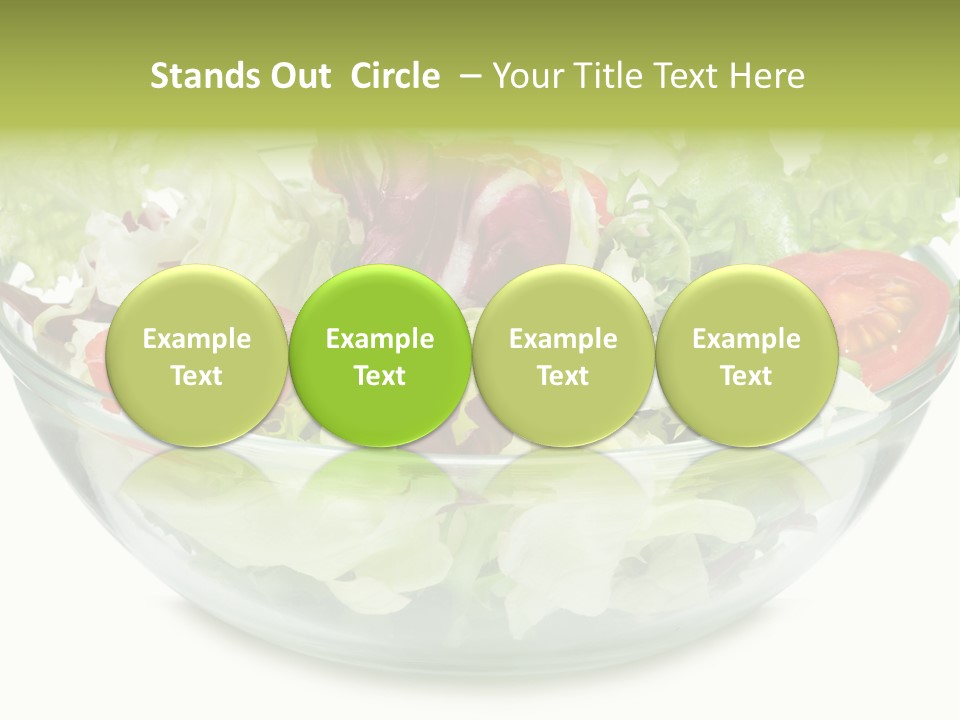 Stands Out Circle – Your Title Text Here

Example Text

Example Text

Example Text

Example Text